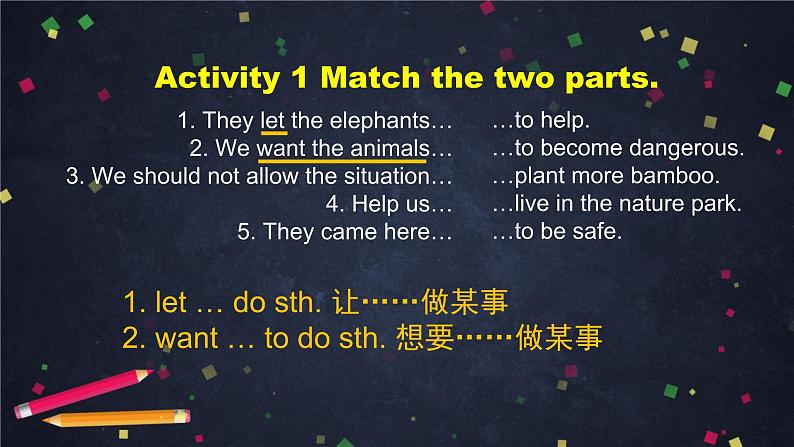 Activity 1 Match the two parts.

1. They let the elephants…
2. We want the animals…
3. We should not allow the situation…
4. Help us…
5. They came here…

…to help.
…to become dangerous.
…plant more bamboo.
…live in the nature park.
…to be safe.

1. let … do sth. 让……做某事
2. want … to do sth. 想要……做某事